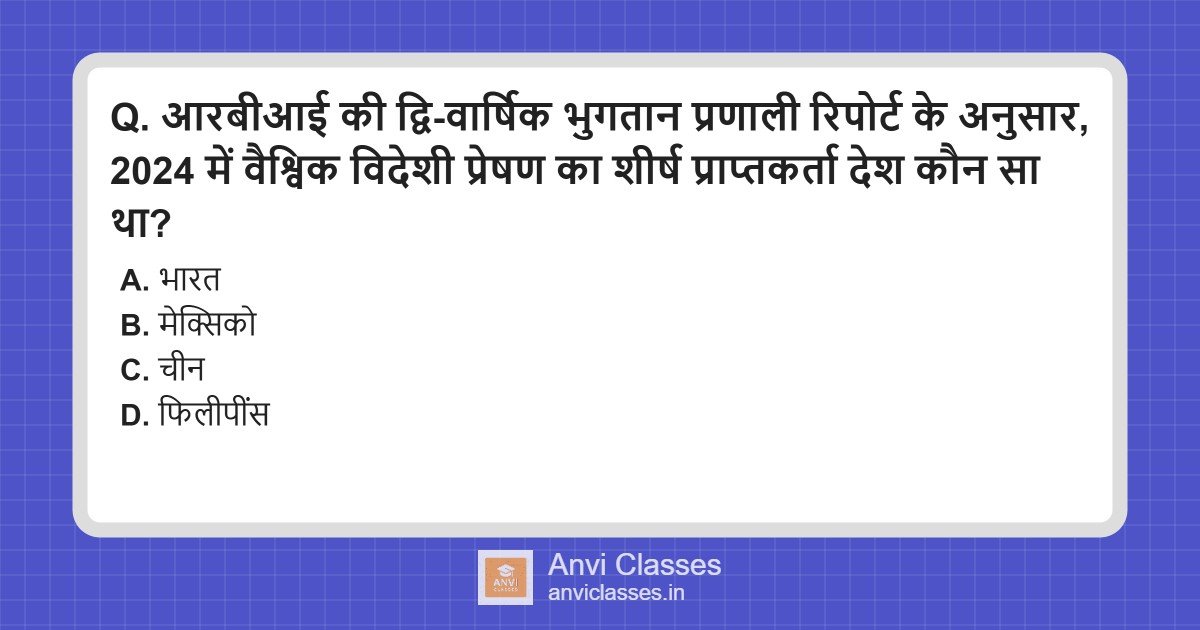 Q. आरबीआई की द्वि-वार्षिक भुगतान प्रणाली रिपोर्ट के अनुसार, 2024 में वैश्विक विदेशी प्रेषण का शीर्ष प्राप्तकर्ता देश कौन सा था?

A. भारत
B. मेक्सिको
C. चीन
D. फिलीपींस

ANVI CLASSES
Anvi Classes
anviclasses.in